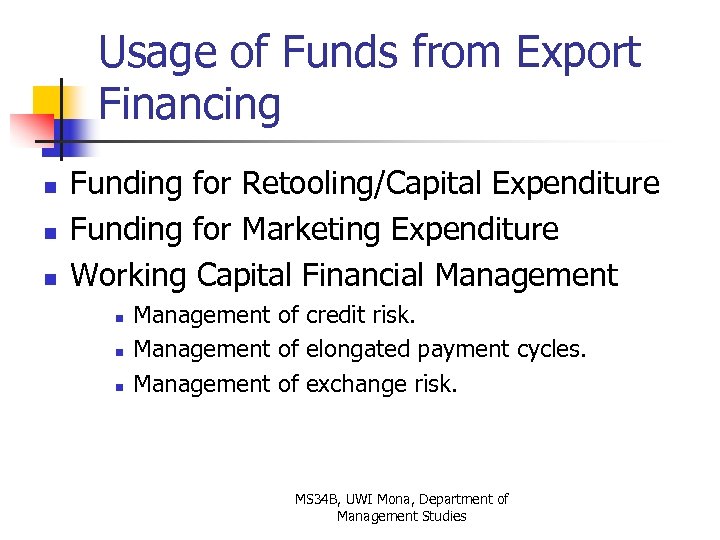 Usage of Funds from Export Financing

- Funding for Retooling/Capital Expenditure
- Funding for Marketing Expenditure
- Working Capital Financial Management
  - Management of credit risk.
  - Management of elongated payment cycles.
  - Management of exchange risk.

MS34B, UWI Mona, Department of Management Studies